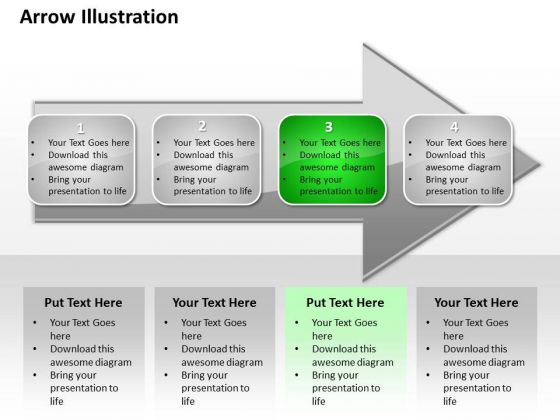 Arrow Illustration

1
- Your Text Goes here
- Download this awesome diagram
- Bring your presentation to life

2
- Your Text Goes here
- Download this awesome diagram
- Bring your presentation to life

3
- Your Text Goes here
- Download this awesome diagram
- Bring your presentation to life

4
- Your Text Goes here
- Download this awesome diagram
- Bring your presentation to life

Put Text Here
- Your Text Goes here
- Download this awesome diagram
- Bring your presentation to life

Your Text Here
- Your Text Goes here
- Download this awesome diagram
- Bring your presentation to life

Put Text Here
- Your Text Goes here
- Download this awesome diagram
- Bring your presentation to life

Your Text Here
- Your Text Goes here
- Download this awesome diagram
- Bring your presentation to life